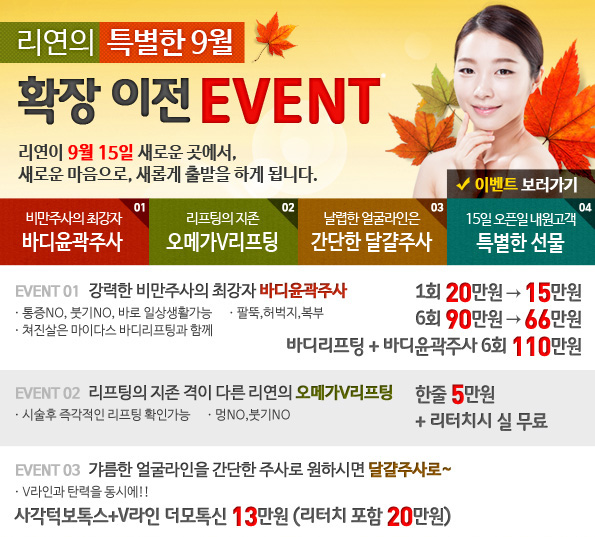 리연의 특별한 9월

확장 이전 EVENT

리연이 9월 15일 새로운 곳에서,
새로운 마음으로, 새롭게 출발을 하게 됩니다.

✔ 이벤트 보러가기

01
비만주사의 최강자
바디윤곽주사

02
리프팅의 지존
오메가V리프팅

03
날렵한 얼굴라인은
간단한 달걀주사

04
15일 오픈일 내원고객
특별한 선물

EVENT 01 강력한 비만주사의 최강자 바디윤곽주사
· 통증NO, 붓기NO, 바로 일상생활가능 · 팔뚝,허벅지,복부
· 쳐진살은 마이다스 바디리프팅과 함께

1회 20만원 → 15만원
6회 90만원 → 66만원
바디리프팅 + 바디윤곽주사 6회 110만원

EVENT 02 리프팅의 지존 격이 다른 리연의 오메가V리프팅
· 시술후 즉각적인 리프팅 확인가능 · 멍NO,붓기NO

한줄 5만원
+ 리터치시 실 무료

EVENT 03 갸름한 얼굴라인을 간단한 주사로 원하시면 달걀주사로~
· V라인과 탄력을 동시에!!
사각턱보톡스+V라인 더모톡신 13만원 (리터치 포함 20만원)